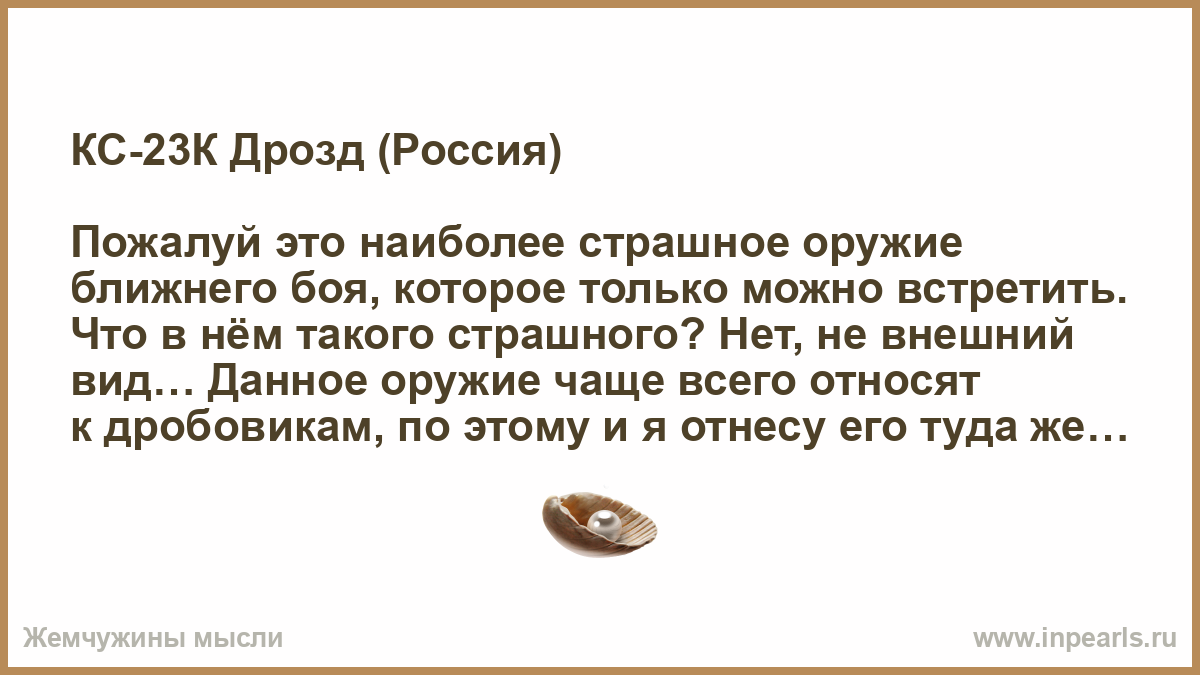 КС-23К Дрозд (Россия)

Пожалуй это наиболее страшное оружие ближнего боя, которое только можно встретить. Что в нём такого страшного? Нет, не внешний вид… Данное оружие чаще всего относят к дробовикам, по этому и я отнесу его туда же…

Жемчужины мысли

www.inpearls.ru